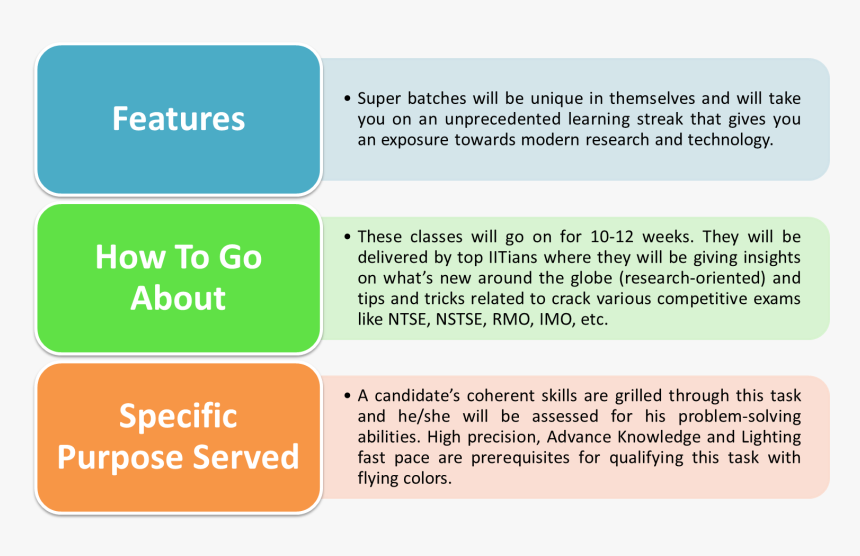 Features

• Super batches will be unique in themselves and will take you on an unprecedented learning streak that gives you an exposure towards modern research and technology.

How To Go About

• These classes will go on for 10-12 weeks. They will be delivered by top IITians where they will be giving insights on what's new around the globe (research-oriented) and tips and tricks related to crack various competitive exams like NTSE, NSTSE, RMO, IMO, etc.

Specific Purpose Served

• A candidate's coherent skills are grilled through this task and he/she will be assessed for his problem-solving abilities. High precision, Advance Knowledge and Lighting fast pace are prerequisites for qualifying this task with flying colors.